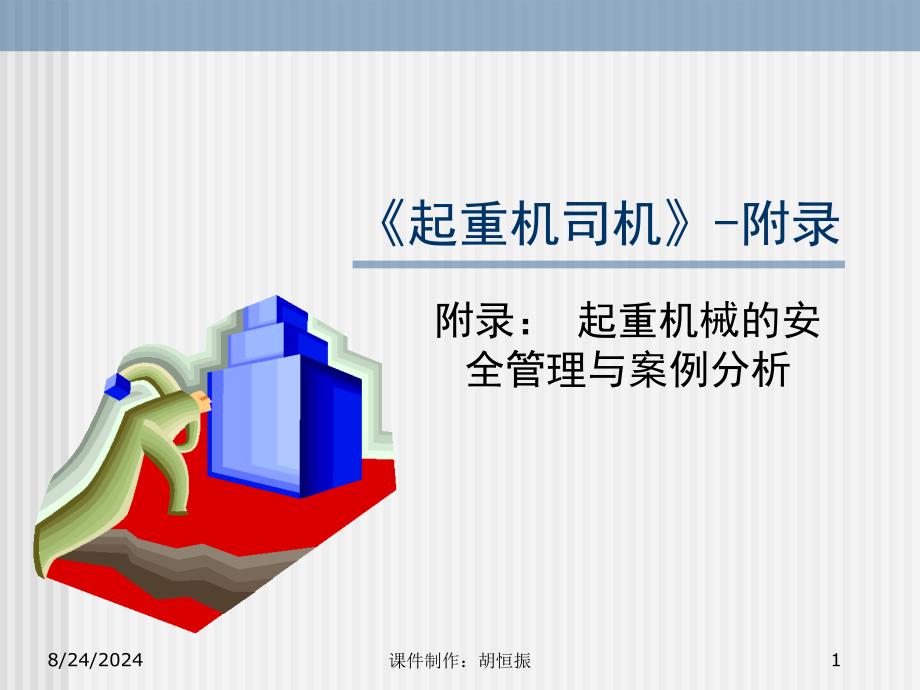 《起重机司机》-附录

附录： 起重机械的安全管理与案例分析

8/24/2024

课件制作：胡恒振

1